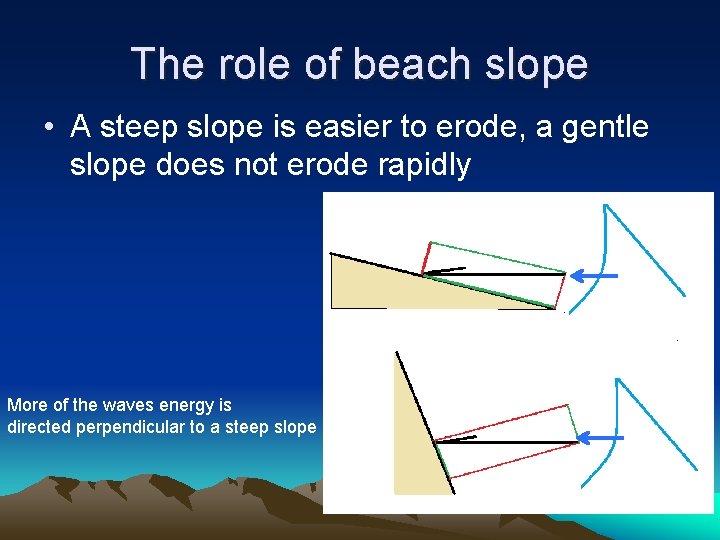 The role of beach slope

• A steep slope is easier to erode, a gentle slope does not erode rapidly

More of the waves energy is directed perpendicular to a steep slope